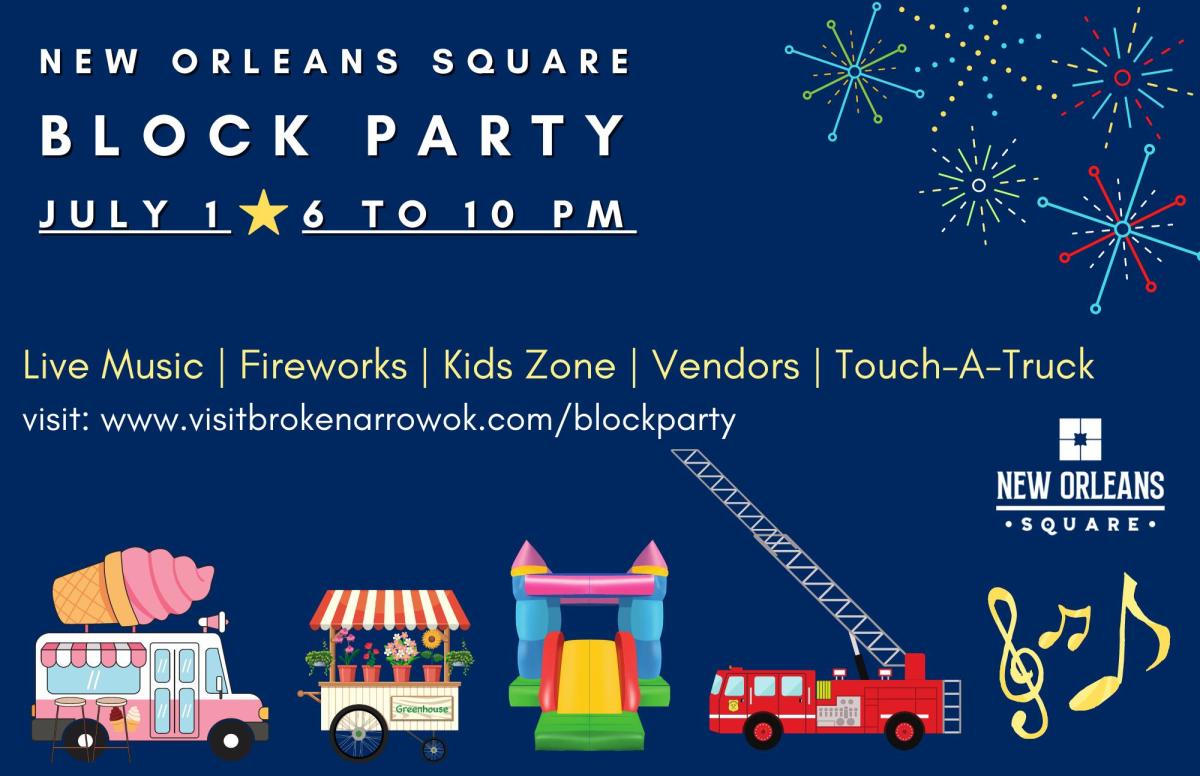 NEW ORLEANS SQUARE
BLOCK PARTY
JULY 1 ★ 6 TO 10 PM

Live Music | Fireworks | Kids Zone | Vendors | Touch-A-Truck
visit: www.visitbrokenarrowok.com/blockparty

NEW ORLEANS
• SQUARE •

Greenhouse